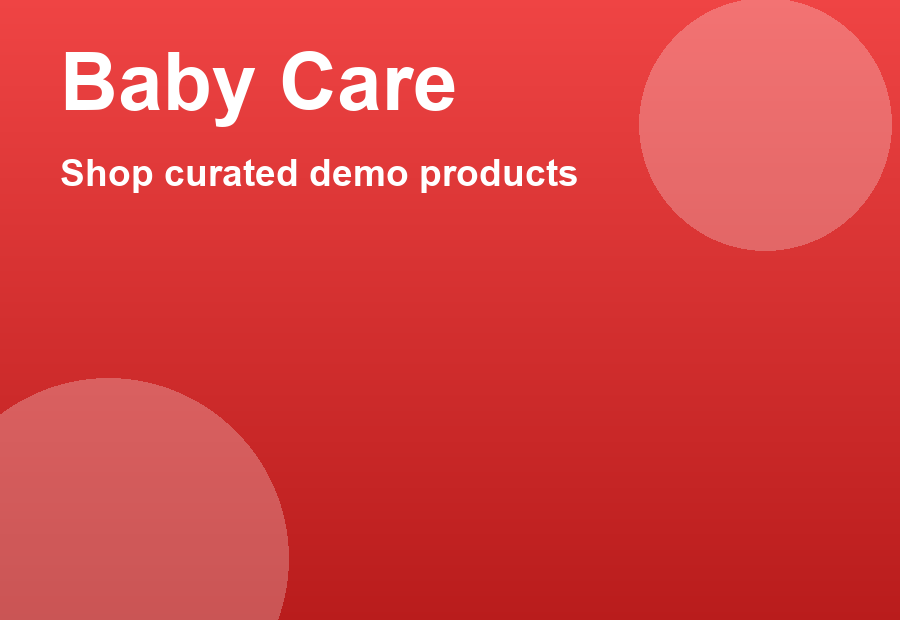 Baby Care

Shop curated demo products